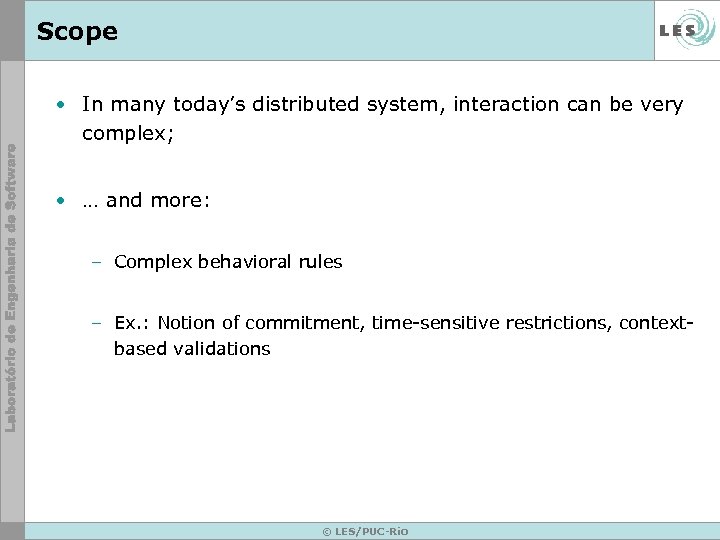 Scope

LES

Laboratório de Engenharia de Software

• In many today's distributed system, interaction can be very complex;

• … and more:

– Complex behavioral rules

– Ex.: Notion of commitment, time-sensitive restrictions, context-based validations

© LES/PUC-Rio